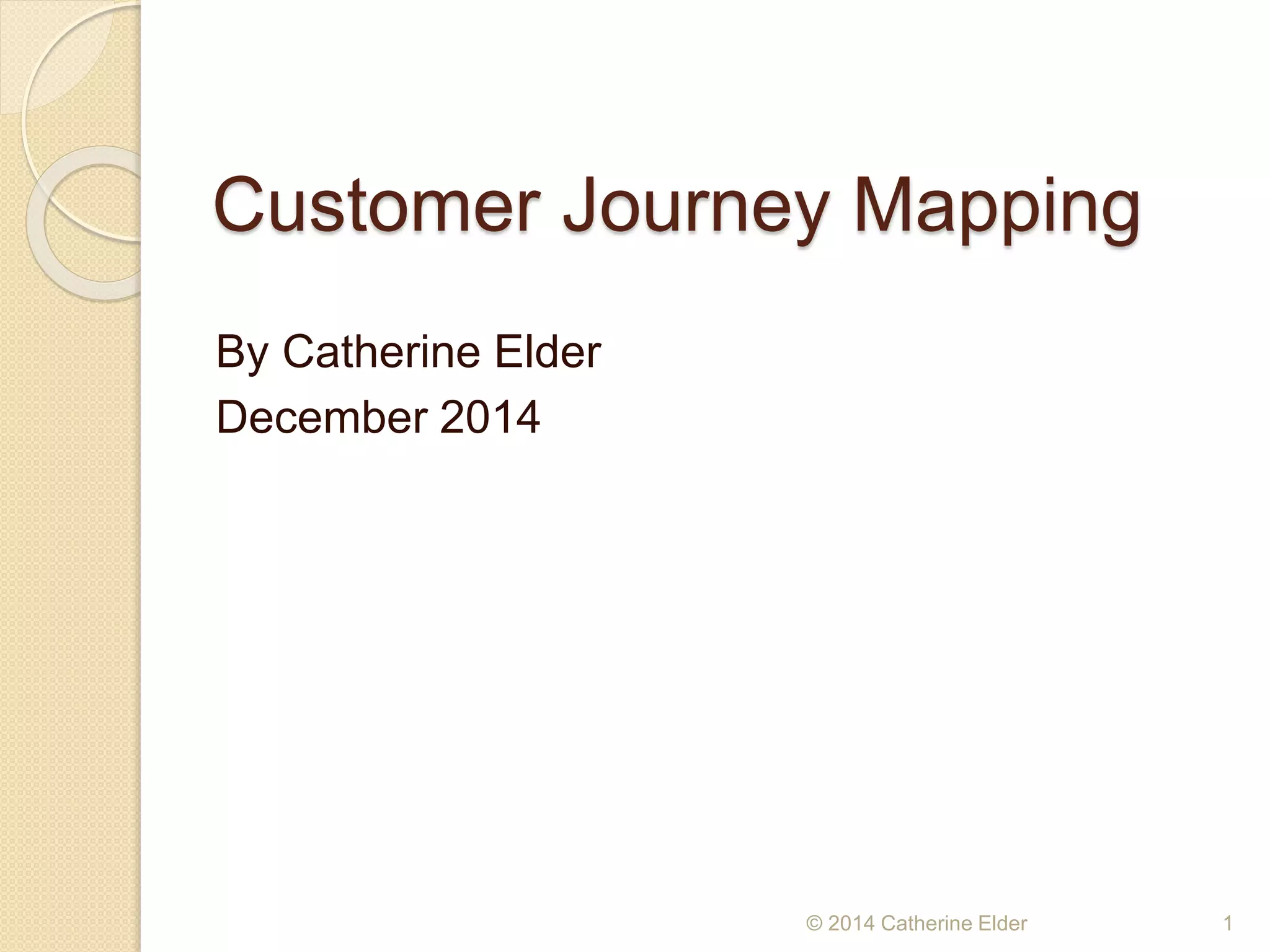 Customer Journey Mapping

By Catherine Elder
December 2014

© 2014 Catherine Elder

1